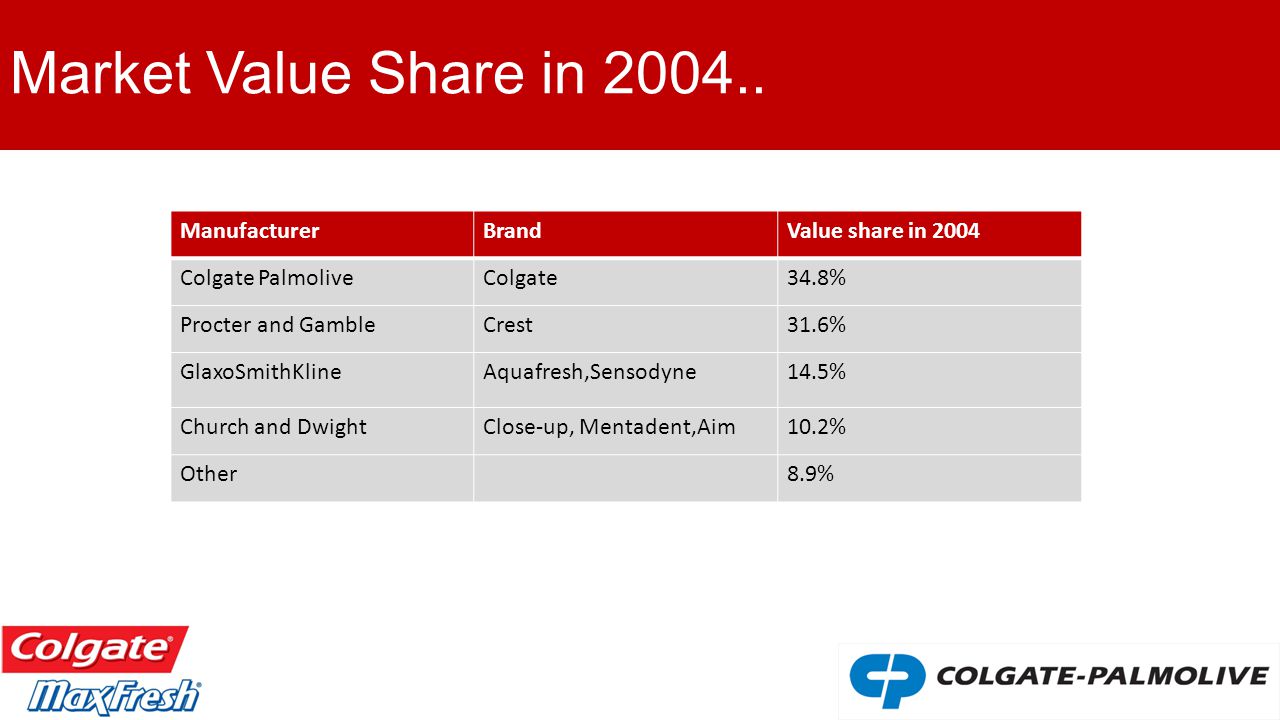 Market Value Share in 2004..

| Manufacturer | Brand | Value share in 2004 |
|---|---|---|
| Colgate Palmolive | Colgate | 34.8% |
| Procter and Gamble | Crest | 31.6% |
| GlaxoSmithKline | Aquafresh,Sensodyne | 14.5% |
| Church and Dwight | Close-up, Mentadent,Aim | 10.2% |
| Other | | 8.9% |

Colgate
MaxFresh

COLGATE-PALMOLIVE